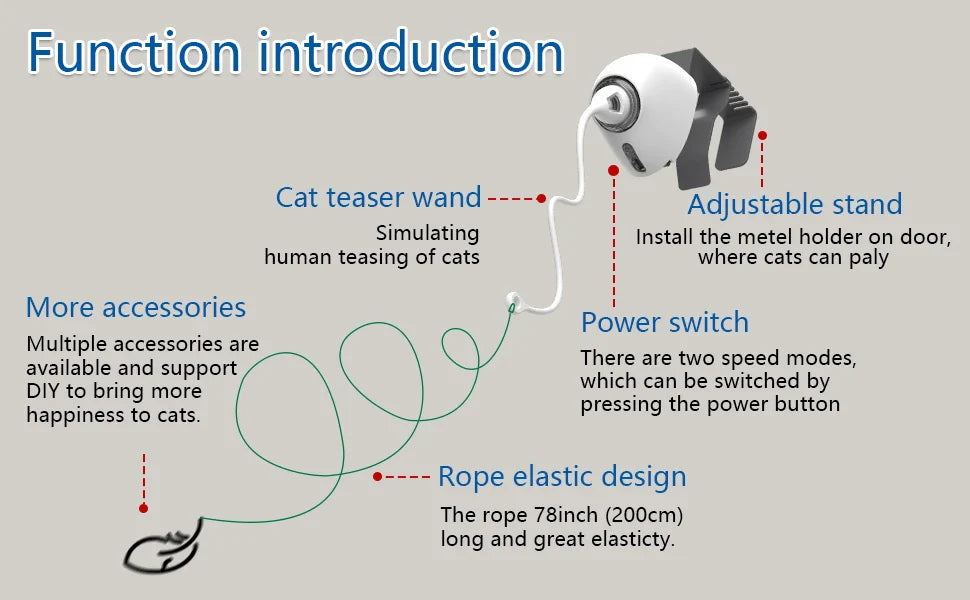 Function introduction

Cat teaser wand
Simulating human teasing of cats

Adjustable stand
Install the metel holder on door, where cats can paly

More accessories
Multiple accessories are available and support DIY to bring more happiness to cats.

Power switch
There are two speed modes, which can be switched by pressing the power button

Rope elastic design
The rope 78inch (200cm) long and great elasticty.